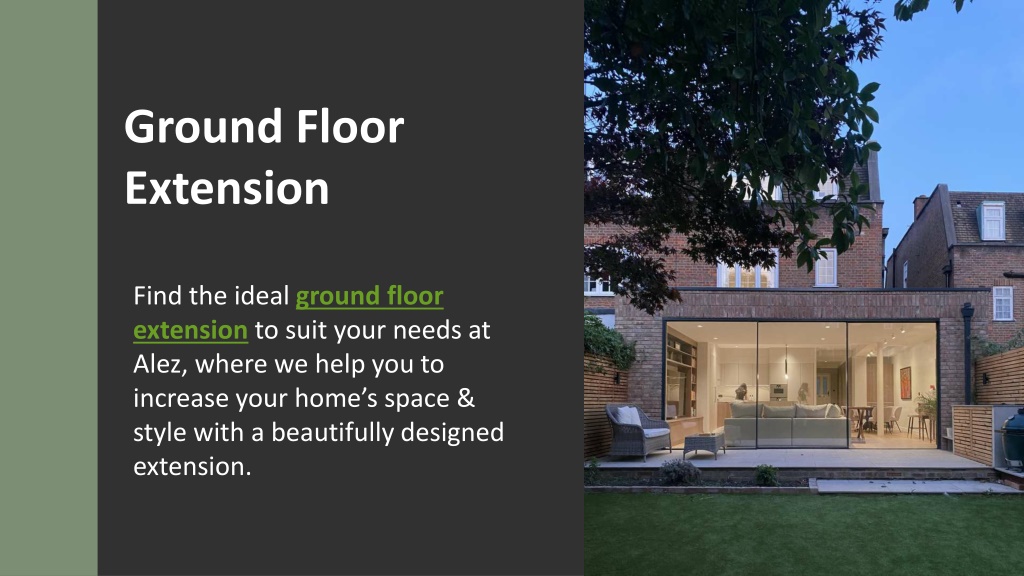 Ground Floor Extension

Find the ideal ground floor extension to suit your needs at Alez, where we help you to increase your home’s space & style with a beautifully designed extension.